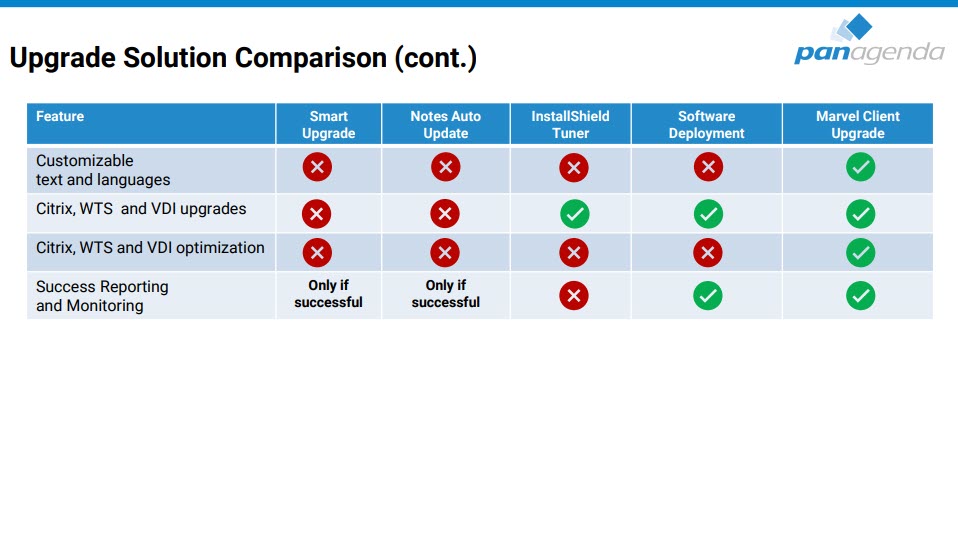 Upgrade Solution Comparison (cont.)

panagenda

| Feature | Smart Upgrade | Notes Auto Update | InstallShield Tuner | Software Deployment | Marvel Client Upgrade |
|---|---|---|---|---|---|
| Customizable text and languages | ✗ | ✗ | ✗ | ✗ | ✓ |
| Citrix, WTS and VDI upgrades | ✗ | ✗ | ✓ | ✓ | ✓ |
| Citrix, WTS and VDI optimization | ✗ | ✗ | ✗ | ✗ | ✓ |
| Success Reporting and Monitoring | Only if successful | Only if successful | ✗ | ✓ | ✓ |